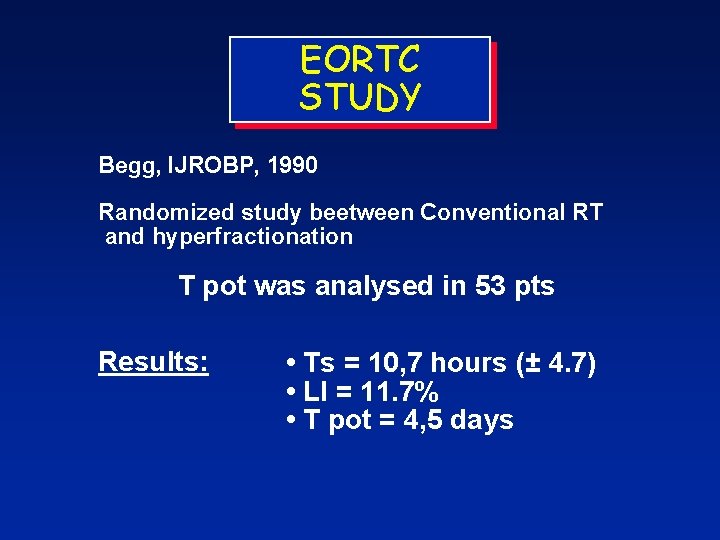 EORTC STUDY

Begg, IJROBP, 1990

Randomized study beetween Conventional RT and hyperfractionation

T pot was analysed in 53 pts

Results:

• Ts = 10,7 hours (± 4.7)
• LI = 11.7%
• T pot = 4,5 days